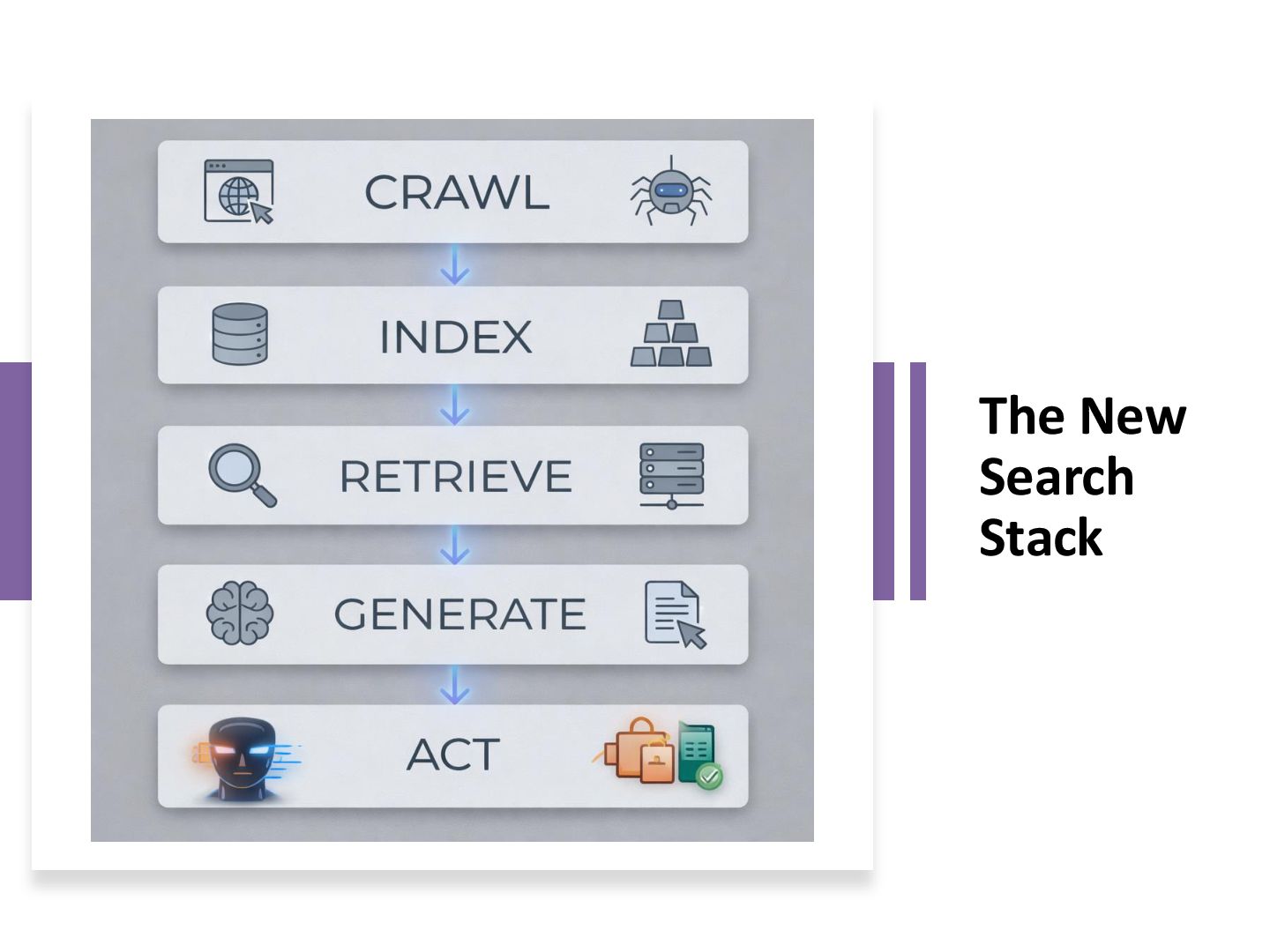 CRAWL

INDEX

RETRIEVE

GENERATE

ACT

The New Search Stack